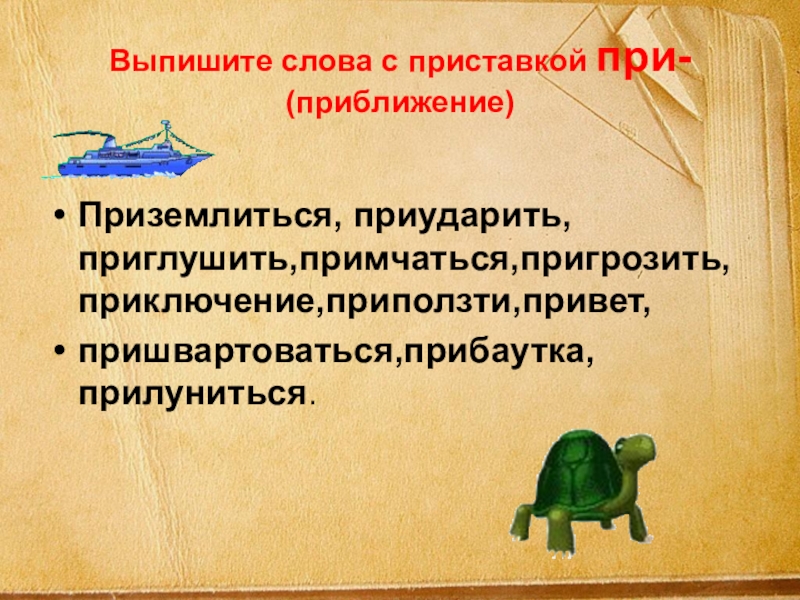 Выпишите слова с приставкой при-
(приближение)

• Приземлиться, приударить, приглушить,примчаться,пригрозить, приключение,приползти,привет,
• пришвартоваться,прибаутка, прилуниться.